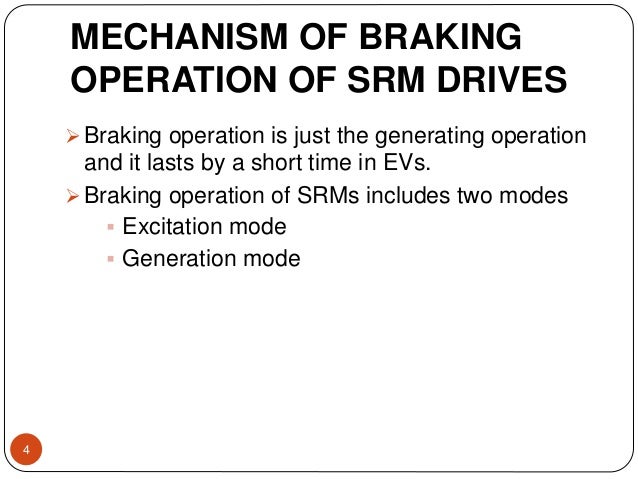 MECHANISM OF BRAKING OPERATION OF SRM DRIVES

➢ Braking operation is just the generating operation and it lasts by a short time in EVs.

➢ Braking operation of SRMs includes two modes

▪ Excitation mode

▪ Generation mode

4